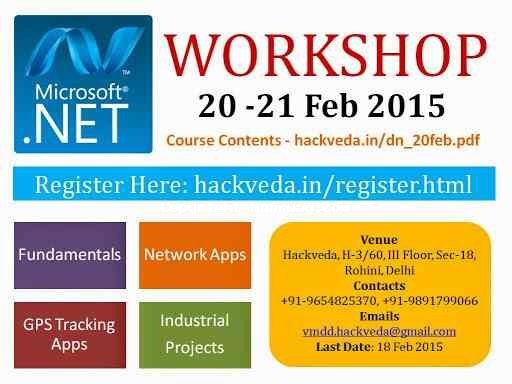 Microsoft®
.NET

WORKSHOP
20 -21 Feb 2015
Course Contents - hackveda.in/dn_20feb.pdf

Register Here: hackveda.in/register.html

Fundamentals

Network Apps

GPS Tracking Apps

Industrial Projects

Venue
Hackveda, H-3/60, III Floor, Sec-18, Rohini, Delhi
Contacts
+91-9654825370, +91-9891799066
Emails
vmdd.hackveda@gmail.com
Last Date: 18 Feb 2015